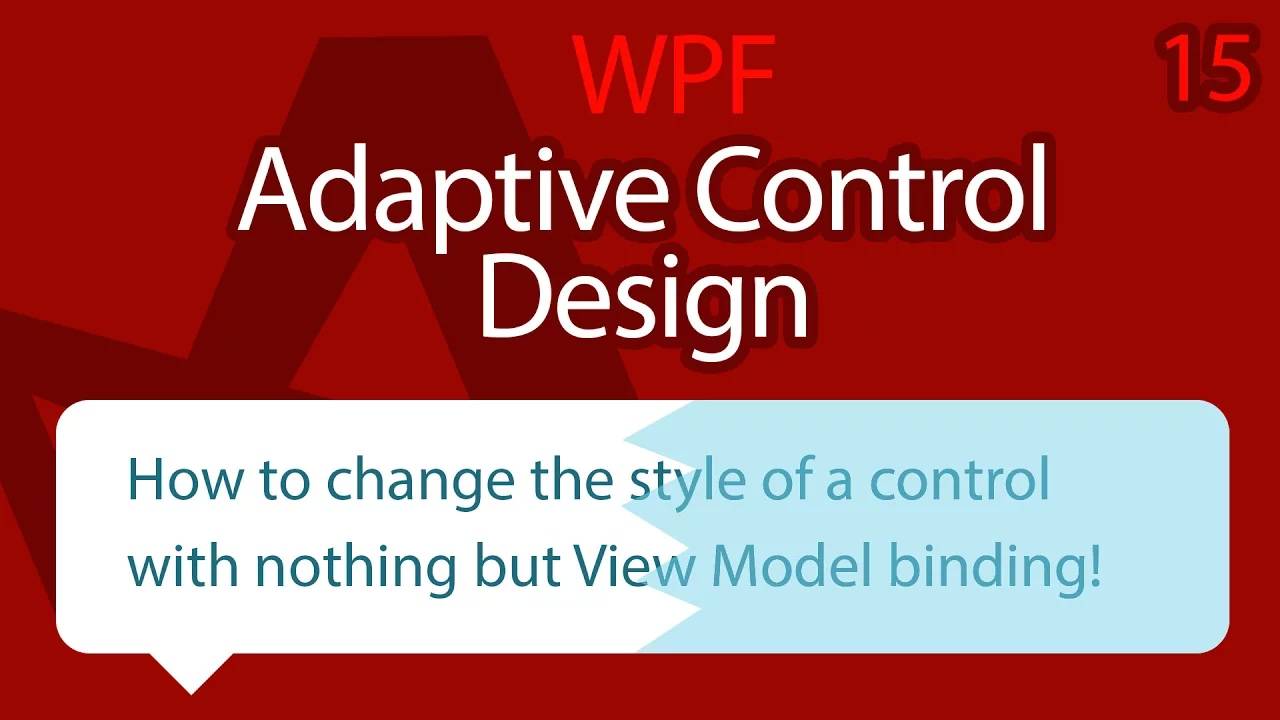 WPF

15

Adaptive Control Design

How to change the style of a control with nothing but View Model binding!